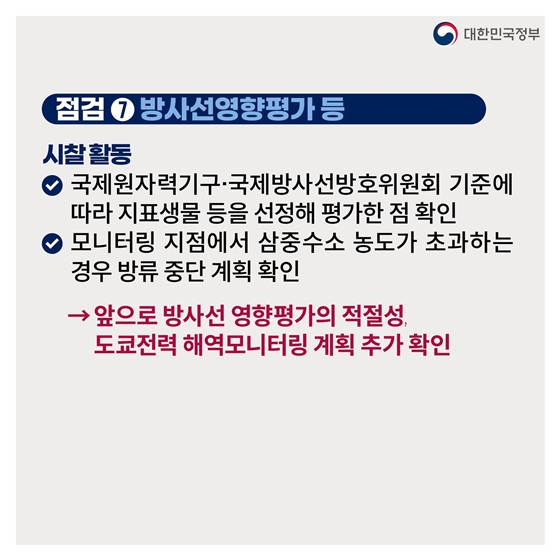 대한민국정부

점검 7 방사선영향평가 등

시찰 활동

국제원자력기구·국제방사선방호위원회 기준에 따라 지표생물 등을 선정해 평가한 점 확인

모니터링 지점에서 삼중수소 농도가 초과하는 경우 방류 중단 계획 확인

→ 앞으로 방사선 영향평가의 적절성, 도쿄전력 해역모니터링 계획 추가 확인